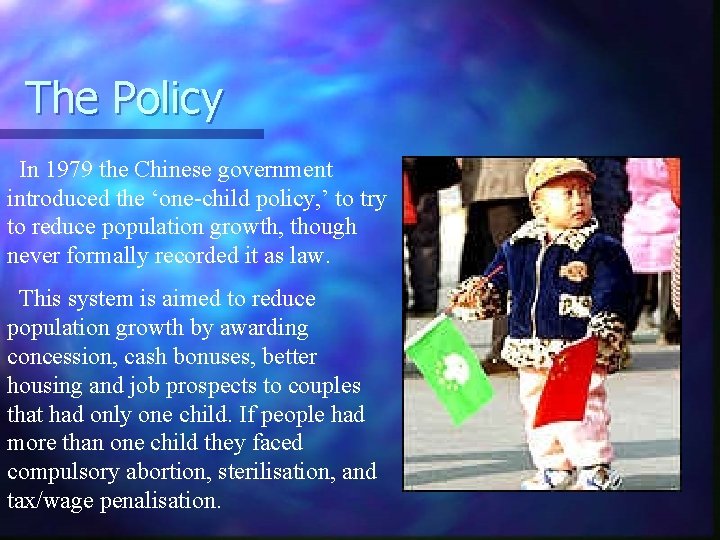 The Policy

In 1979 the Chinese government introduced the ‘one-child policy,’ to try to reduce population growth, though never formally recorded it as law.

This system is aimed to reduce population growth by awarding concession, cash bonuses, better housing and job prospects to couples that had only one child. If people had more than one child they faced compulsory abortion, sterilisation, and tax/wage penalisation.